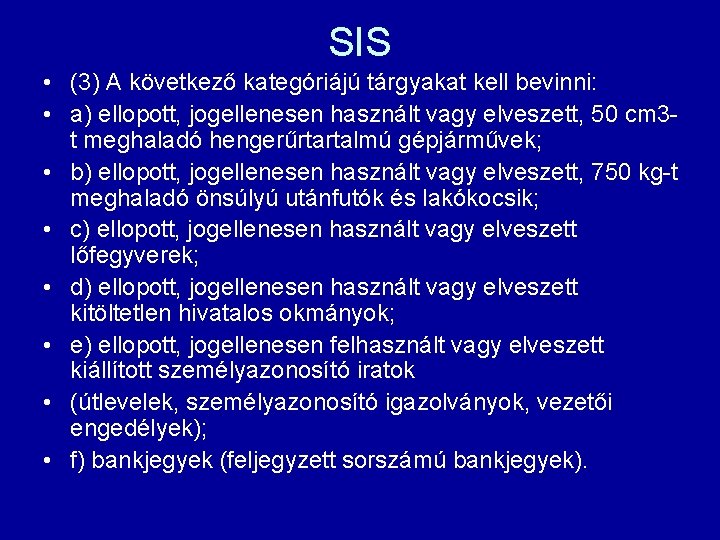 SIS

• (3) A következő kategóriájú tárgyakat kell bevinni:
• a) ellopott, jogellenesen használt vagy elveszett, 50 cm3-t meghaladó hengerűrtartalmú gépjárművek;
• b) ellopott, jogellenesen használt vagy elveszett, 750 kg-t meghaladó önsúlyú utánfutók és lakókocsik;
• c) ellopott, jogellenesen használt vagy elveszett lőfegyverek;
• d) ellopott, jogellenesen használt vagy elveszett kitöltetlen hivatalos okmányok;
• e) ellopott, jogellenesen felhasznált vagy elveszett kiállított személyazonosító iratok
• (útlevelek, személyazonosító igazolványok, vezetői engedélyek);
• f) bankjegyek (feljegyzett sorszámú bankjegyek).